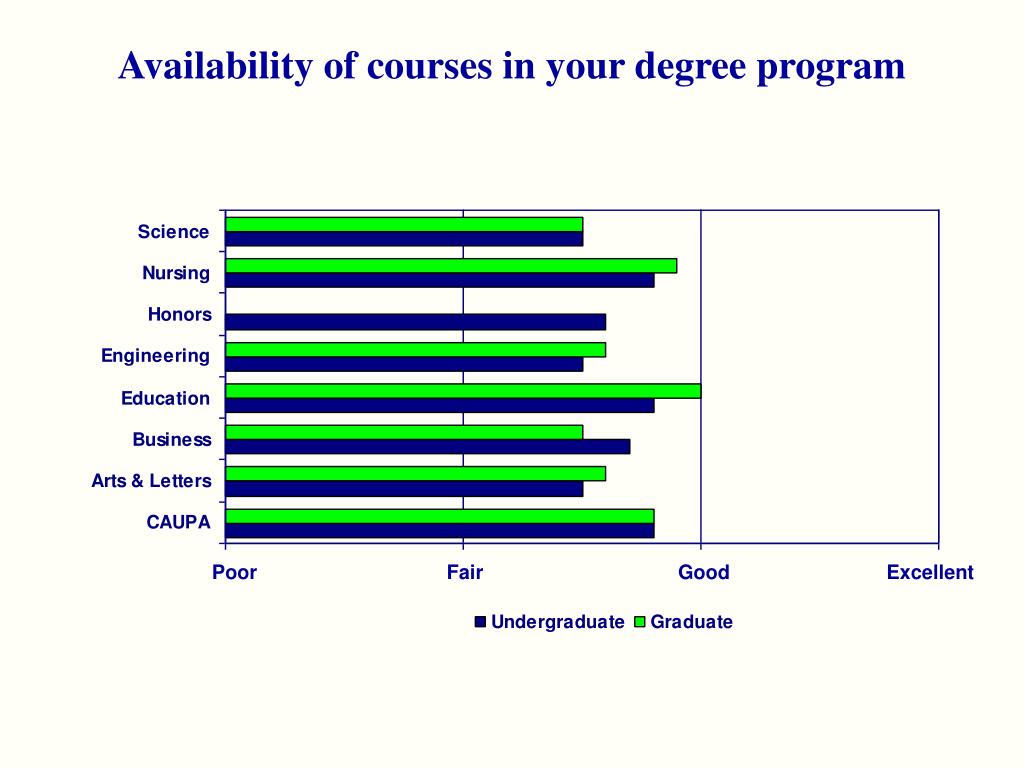 Availability of courses in your degree program

Science
Nursing
Honors
Engineering
Education
Business
Arts & Letters
CAUPA

Poor
Fair
Good
Excellent

Undergraduate
Graduate